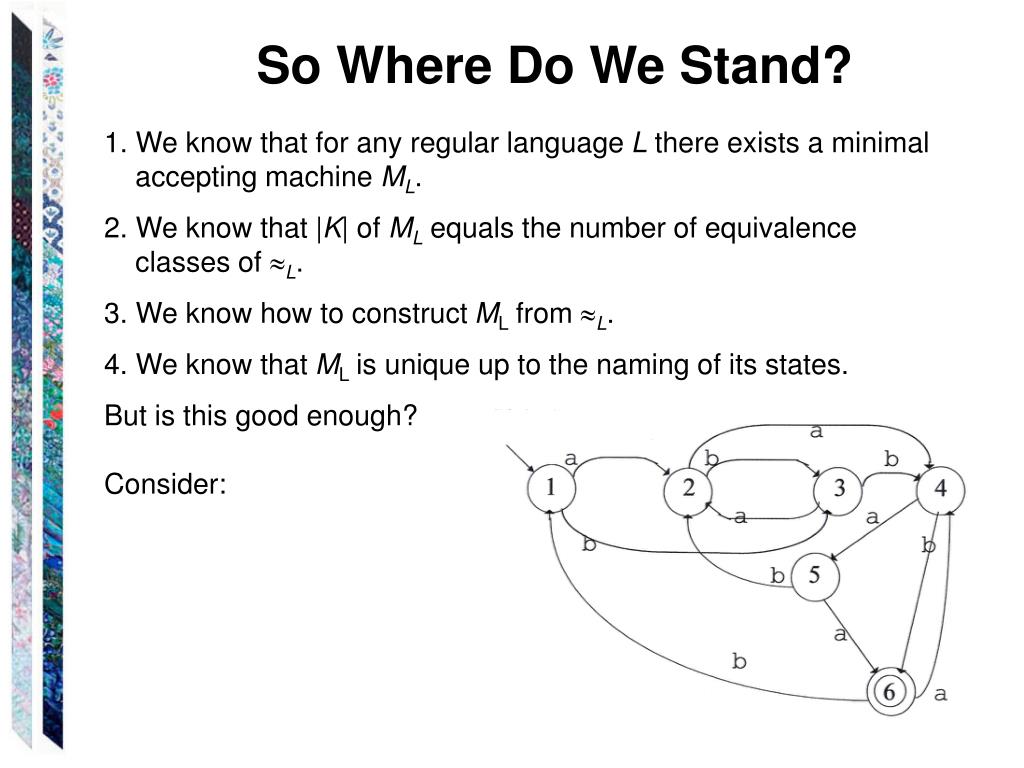 So Where Do We Stand?

1. We know that for any regular language $L$ there exists a minimal accepting machine $M_L$.

2. We know that $|K|$ of $M_L$ equals the number of equivalence classes of $\approx_L$.

3. We know how to construct $M_L$ from $\approx_L$.

4. We know that $M_L$ is unique up to the naming of its states.

But is this good enough?

Consider:

a
a
b
b
1
2
3
4
a
a
b
b
b
5
a
b
6
a